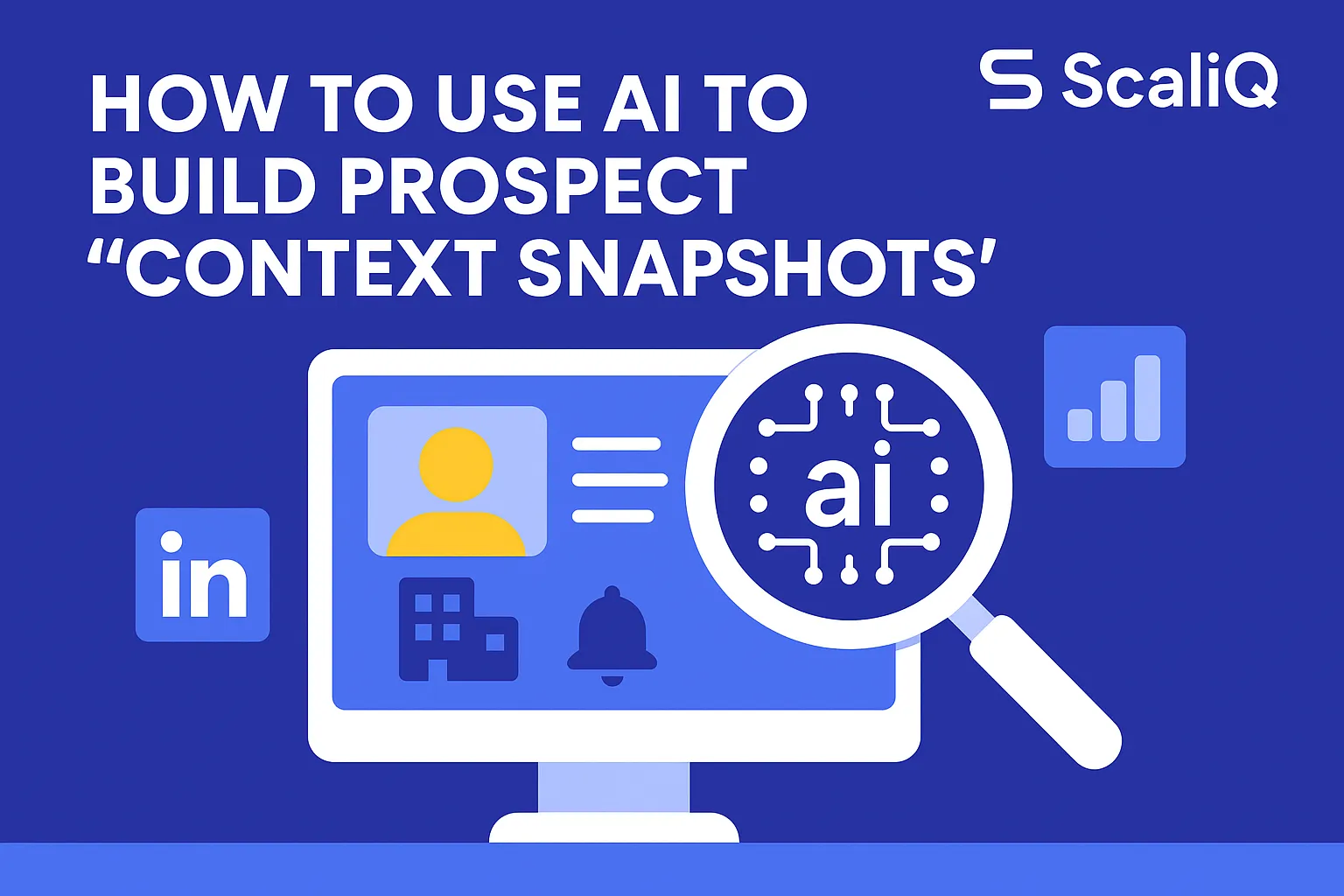 HOW TO USE AI TO BUILD PROSPECT “CONTEXT SNAPSHOTS’

ScaliQ

in

ai